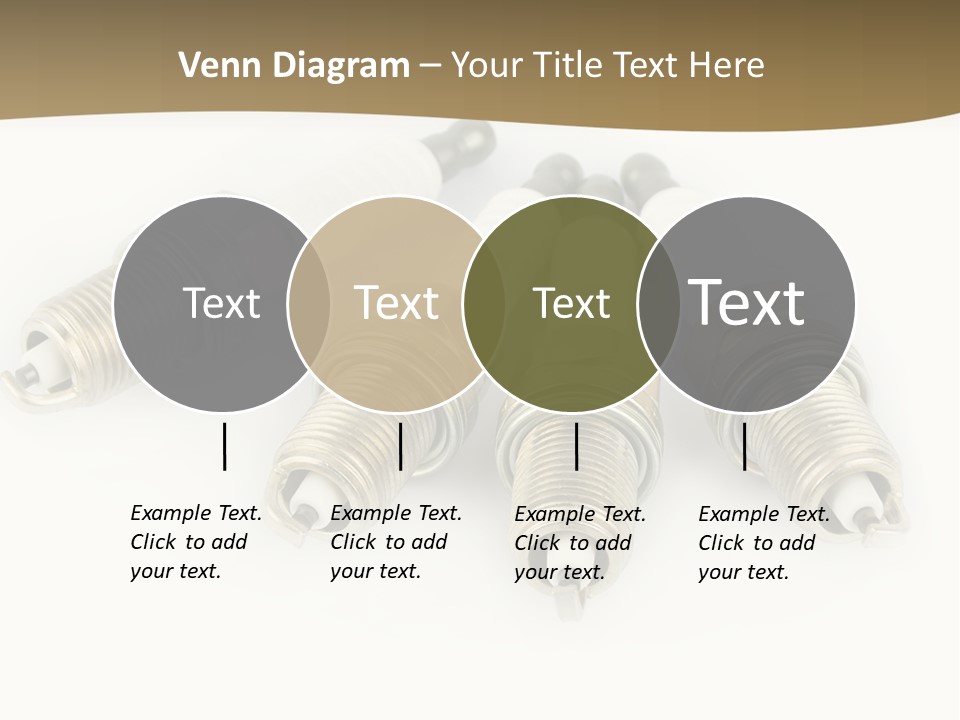 Venn Diagram – Your Title Text Here

Text

Text

Text

Text

Example Text. Click to add your text.

Example Text. Click to add your text.

Example Text. Click to add your text.

Example Text. Click to add your text.